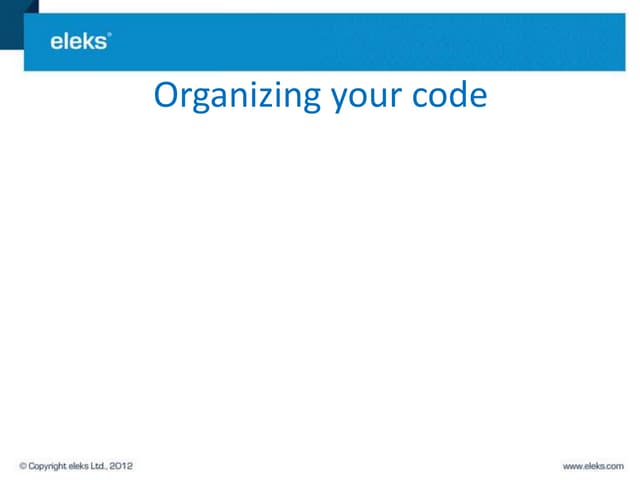 eleks®

Organizing your code

© Copyright eleks Ltd., 2012

www.eleks.com